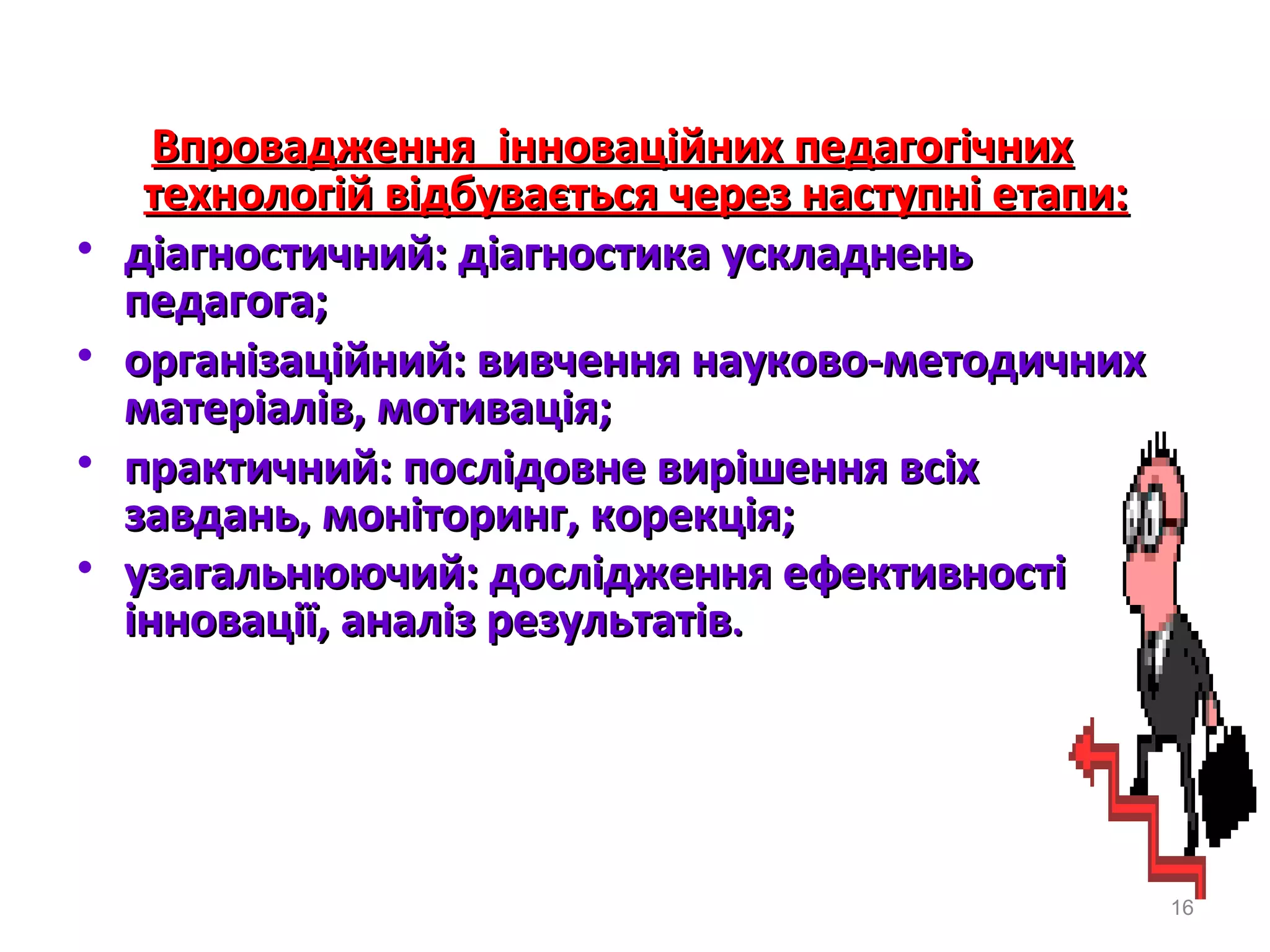 Впровадження  інноваційних педагогічних технологій відбувається через наступні етапи:

• діагностичний: діагностика ускладнень педагога;
• організаційний: вивчення науково-методичних матеріалів, мотивація;
• практичний: послідовне вирішення всіх завдань, моніторинг, корекція;
• узагальнюючий: дослідження ефективності інновації, аналіз результатів.

16